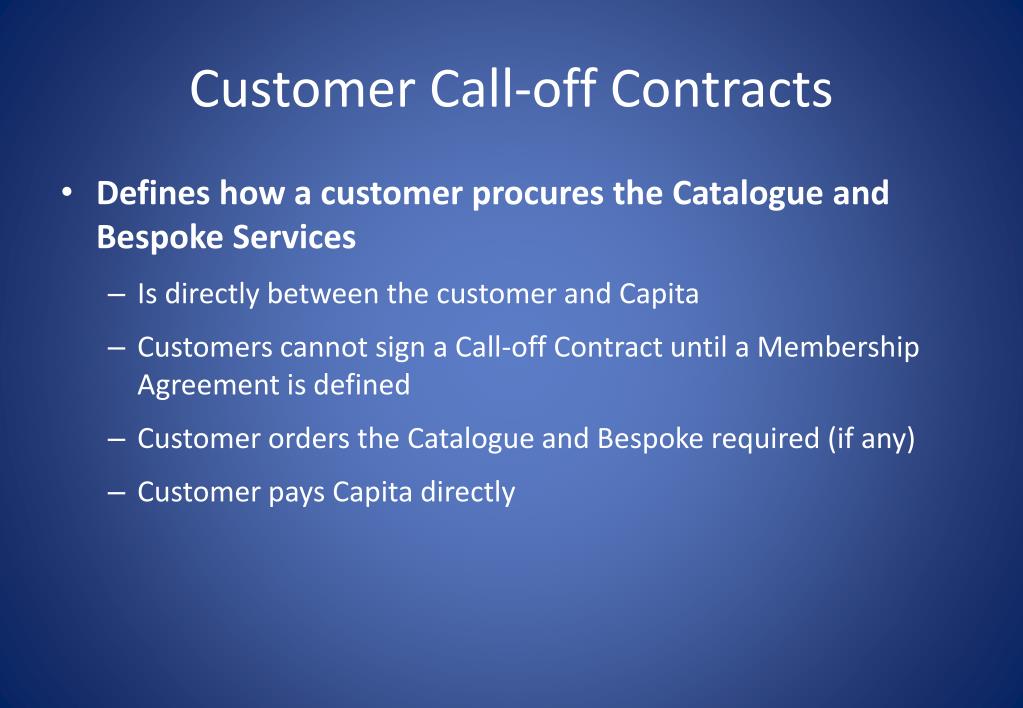 Customer Call-off Contracts

• Defines how a customer procures the Catalogue and Bespoke Services

– Is directly between the customer and Capita

– Customers cannot sign a Call-off Contract until a Membership Agreement is defined

– Customer orders the Catalogue and Bespoke required (if any)

– Customer pays Capita directly